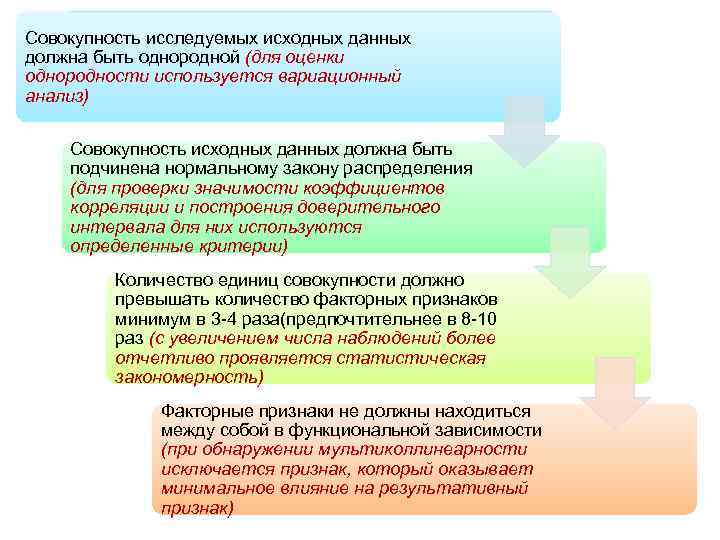 Совокупность исследуемых исходных данных должна быть однородной (для оценки однородности используется вариационный анализ)

Совокупность исходных данных должна быть подчинена нормальному закону распределения (для проверки значимости коэффициентов корреляции и построения доверительного интервала для них используются определенные критерии)

Количество единиц совокупности должно превышать количество факторных признаков минимум в 3-4 раза(предпочтительнее в 8-10 раз (с увеличением числа наблюдений более отчетливо проявляется статистическая закономерность)

Факторные признаки не должны находиться между собой в функциональной зависимости (при обнаружении мультиколлинеарности исключается признак, который оказывает минимальное влияние на результативный признак)